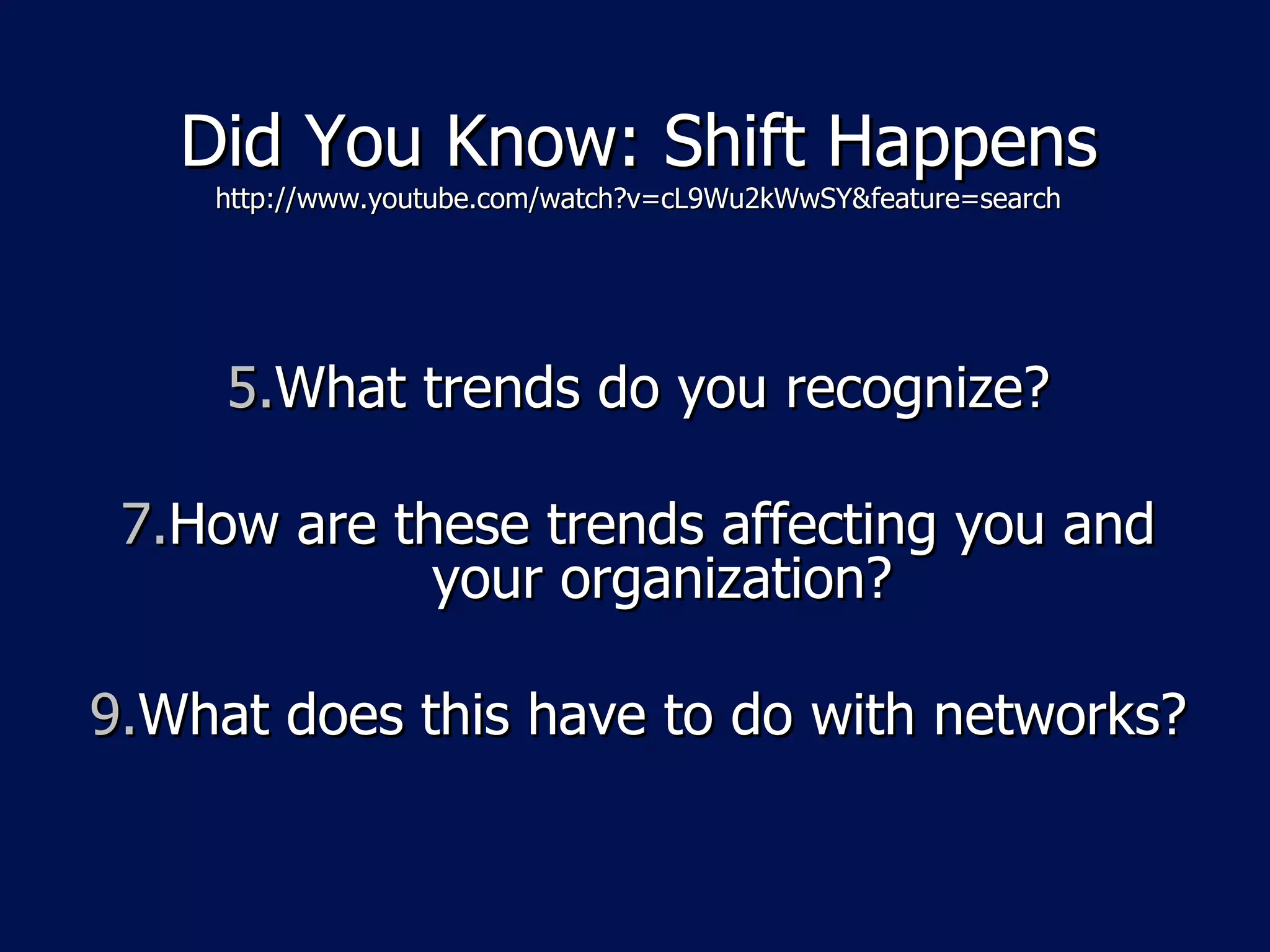 Did You Know: Shift Happens
http://www.youtube.com/watch?v=cL9Wu2kWwSY&feature=search

5.What trends do you recognize?

7.How are these trends affecting you and your organization?

9.What does this have to do with networks?